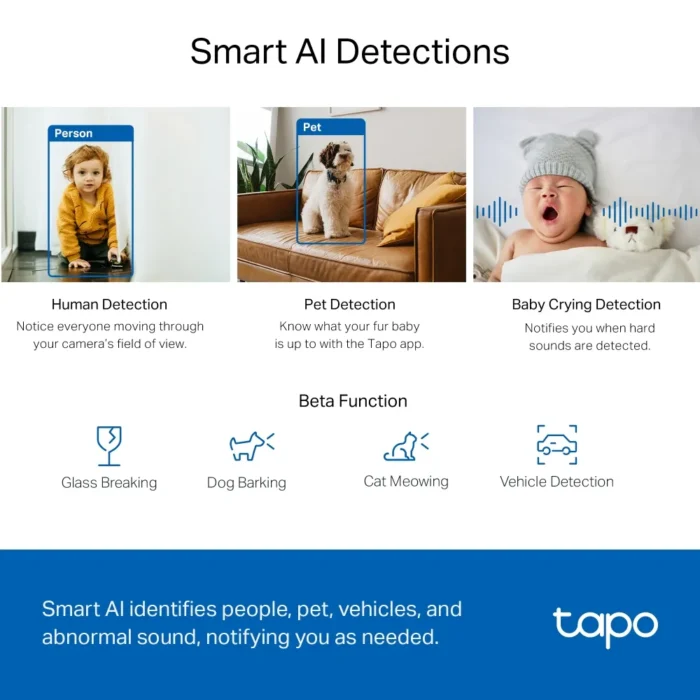 Smart AI Detections

Person

Pet

Human Detection
Notice everyone moving through your camera's field of view.

Pet Detection
Know what your fur baby is up to with the Tapo app.

Baby Crying Detection
Notifies you when hard sounds are detected.

Beta Function

Glass Breaking

Dog Barking

Cat Meowing

Vehicle Detection

Smart AI identifies people, pet, vehicles, and abnormal sound, notifying you as needed.

tapo